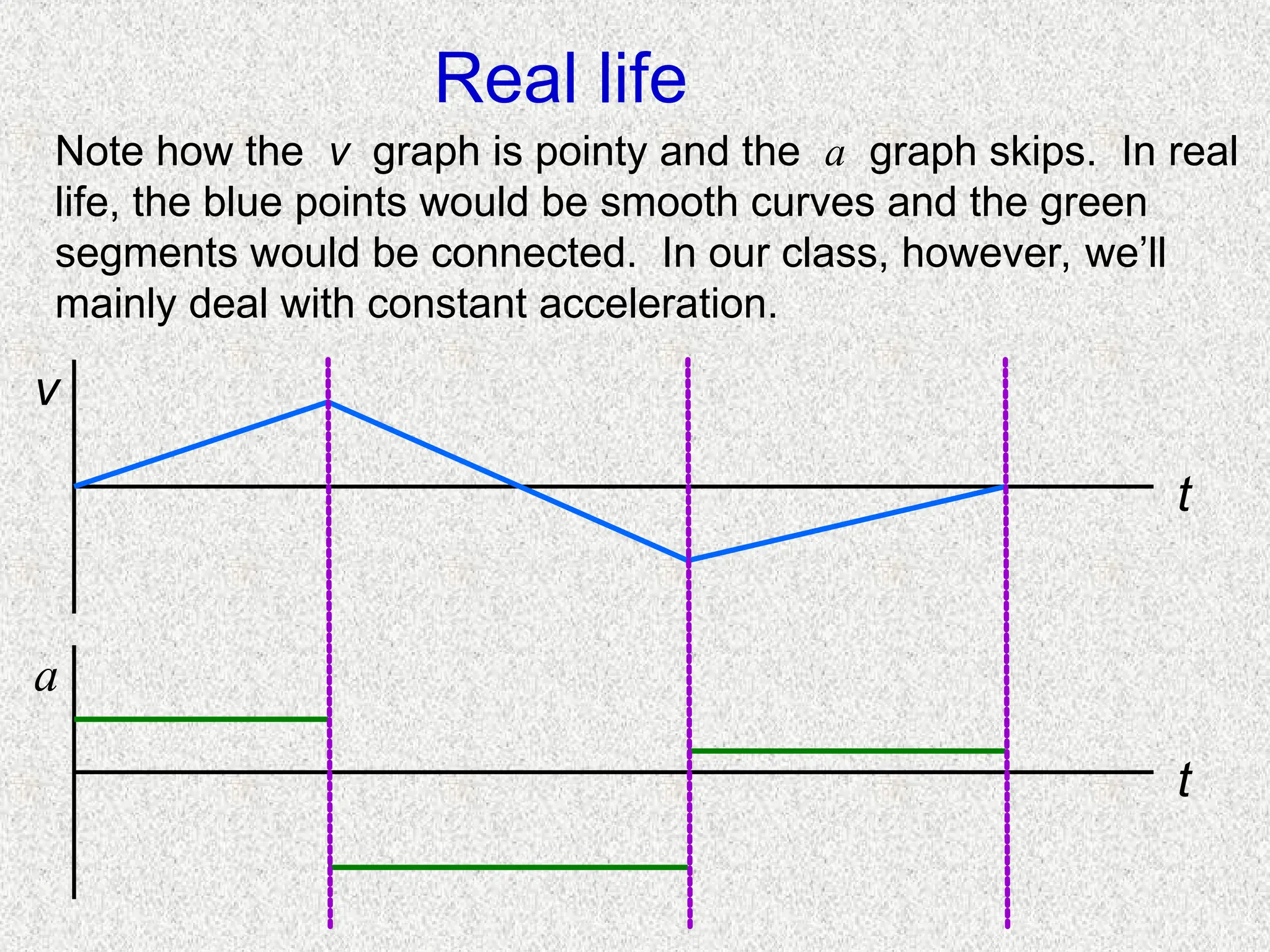 Real life

Note how the $v$ graph is pointy and the $a$ graph skips. In real life, the blue points would be smooth curves and the green segments would be connected. In our class, however, we'll mainly deal with constant acceleration.

$v$

$t$

$a$

$t$